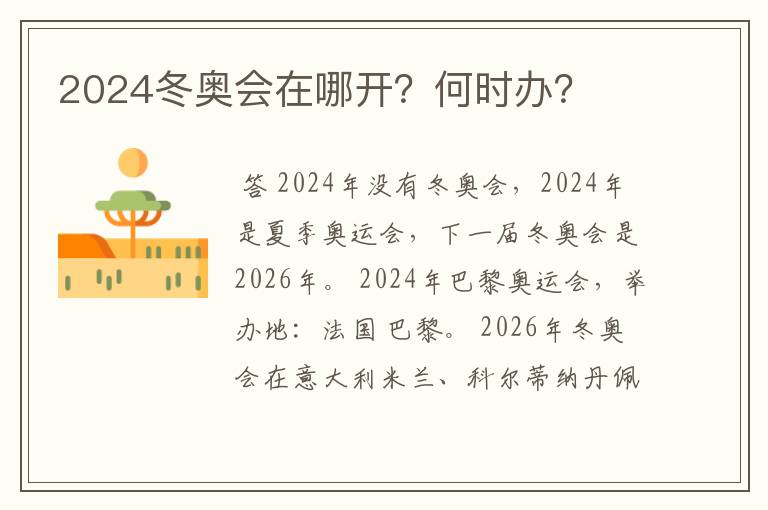 2024冬奥会在哪开？何时办？

答 2024年没有冬奥会，2024年是夏季奥运会，下一届冬奥会是2026年。2024年巴黎奥运会，举办地：法国巴黎。2026年冬奥会在意大利米兰、科尔蒂纳丹佩